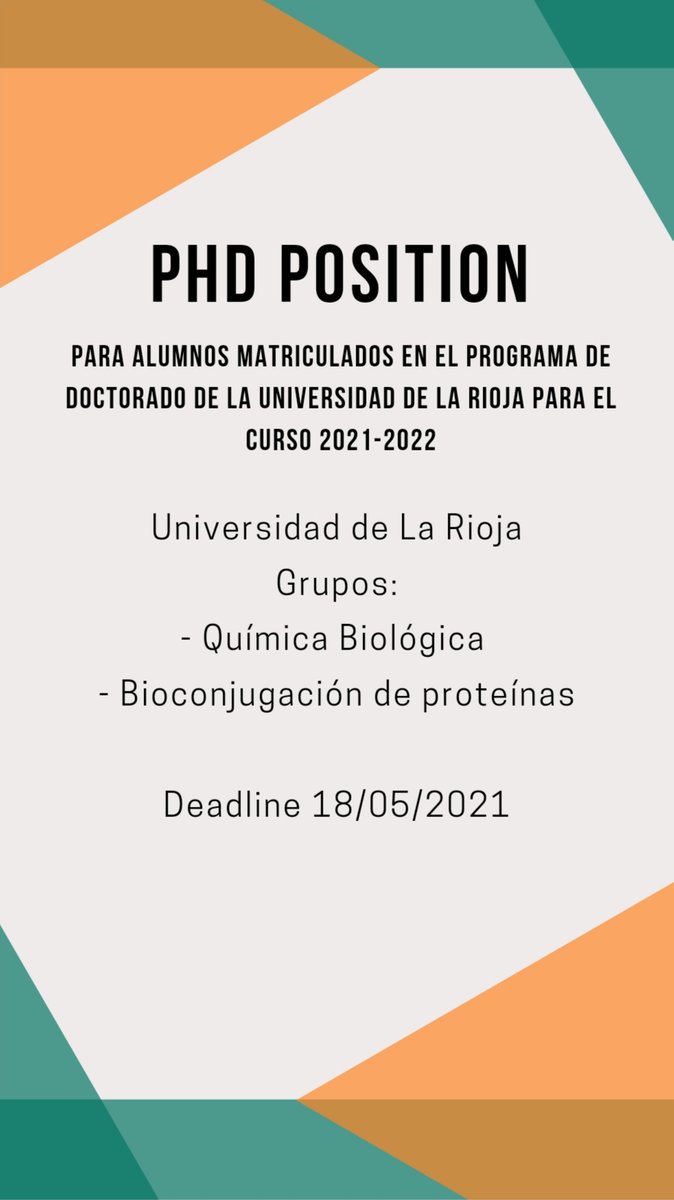 PHD POSITION

PARA ALUMNOS MATRICULADOS EN EL PROGRAMA DE DOCTORADO DE LA UNIVERSIDAD DE LA RIOJA PARA EL CURSO 2021-2022

Universidad de La Rioja
Grupos:
- Química Biológica
- Bioconjugación de proteínas

Deadline 18/05/2021